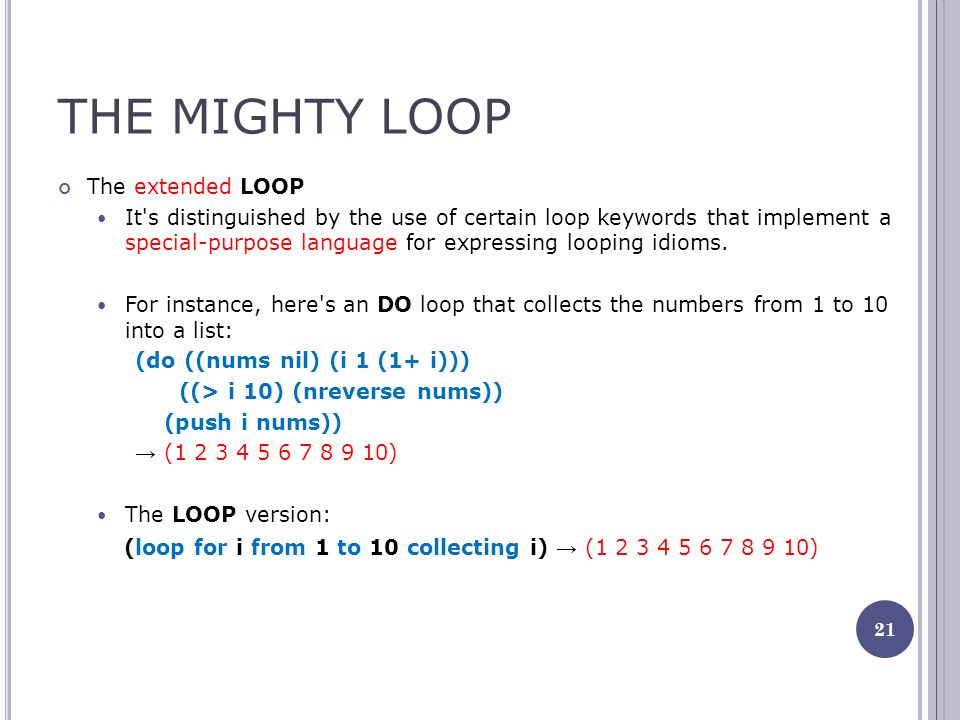 THE MIGHTY LOOP

The extended LOOP

It's distinguished by the use of certain loop keywords that implement a special-purpose language for expressing looping idioms.

For instance, here's an DO loop that collects the numbers from 1 to 10 into a list:

(do ((nums nil) (i 1 (1+ i)))
((> i 10) (nreverse nums))
(push i nums))
→ (1 2 3 4 5 6 7 8 9 10)

The LOOP version:

(loop for i from 1 to 10 collecting i) → (1 2 3 4 5 6 7 8 9 10)

21